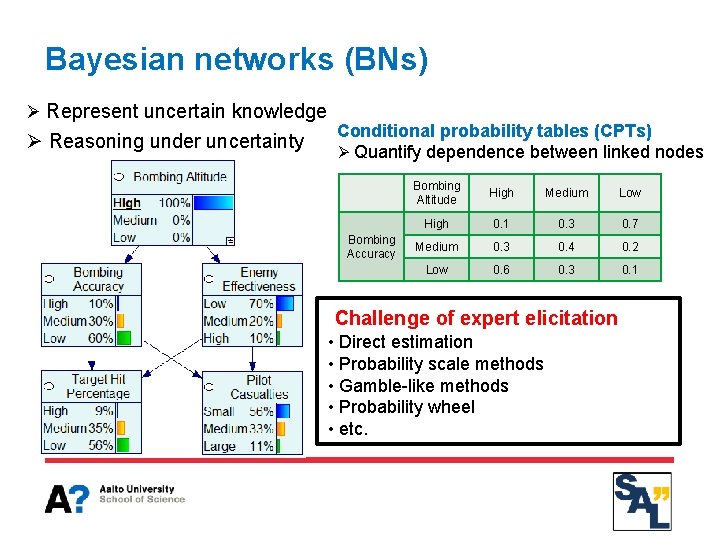 Bayesian networks (BNs)

➢ Represent uncertain knowledge
➢ Reasoning under uncertainty

Bombing Altitude
High 100%
Medium 0%
Low 0%

Bombing Accuracy
High 10%
Medium 30%
Low 60%

Enemy Effectiveness
Low 70%
Medium 20%
High 10%

Target Hit Percentage
High 9%
Medium 35%
Low 56%

Pilot Casualties
Small 56%
Medium 33%
Large 11%

Conditional probability tables (CPTs)
➢ Quantify dependence between linked nodes

| | Bombing Altitude | High | Medium | Low |
|---|---|---|---|---|
| Bombing Accuracy | High | 0.1 | 0.3 | 0.7 |
| | Medium | 0.3 | 0.4 | 0.2 |
| | Low | 0.6 | 0.3 | 0.1 |

Challenge of expert elicitation
• Direct estimation
• Probability scale methods
• Gamble-like methods
• Probability wheel
• etc.

A? Aalto University School of Science

SAL